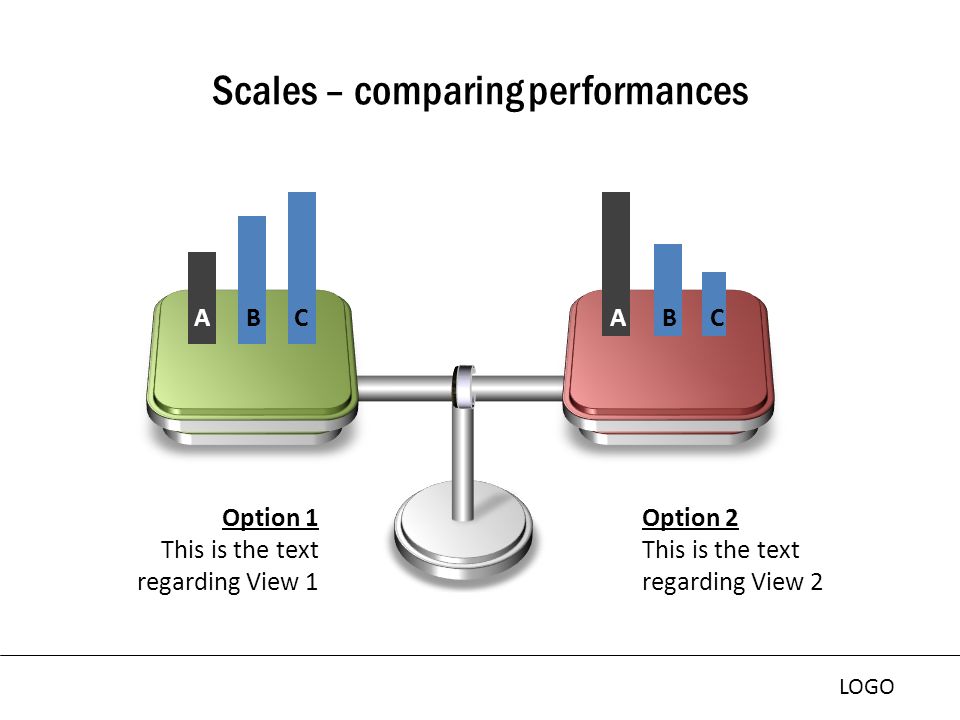 Scales – comparing performances

A B C

A B C

Option 1
This is the text regarding View 1

Option 2
This is the text regarding View 2

LOGO